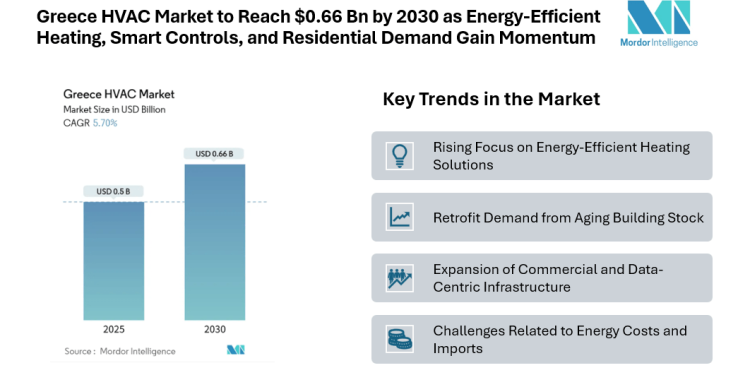 Greece HVAC Market to Reach $0.66 Bn by 2030 as Energy-Efficient Heating, Smart Controls, and Residential Demand Gain Momentum

Mordor Intelligence

Greece HVAC Market
Market Size in USD Billion
CAGR 5.70%

USD 0.5 B
USD 0.66 B

2025
2030

Source : Mordor Intelligence

Key Trends in the Market

Rising Focus on Energy-Efficient Heating Solutions

Retrofit Demand from Aging Building Stock

Expansion of Commercial and Data-Centric Infrastructure

Challenges Related to Energy Costs and Imports